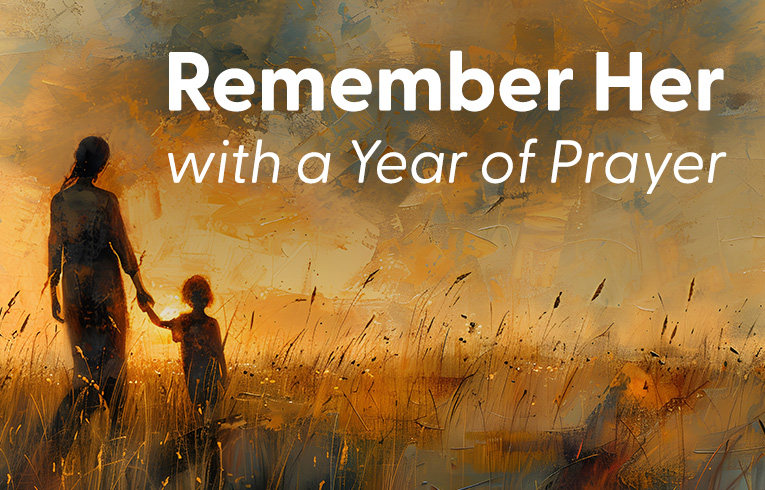 Remember Her
with a Year of Prayer